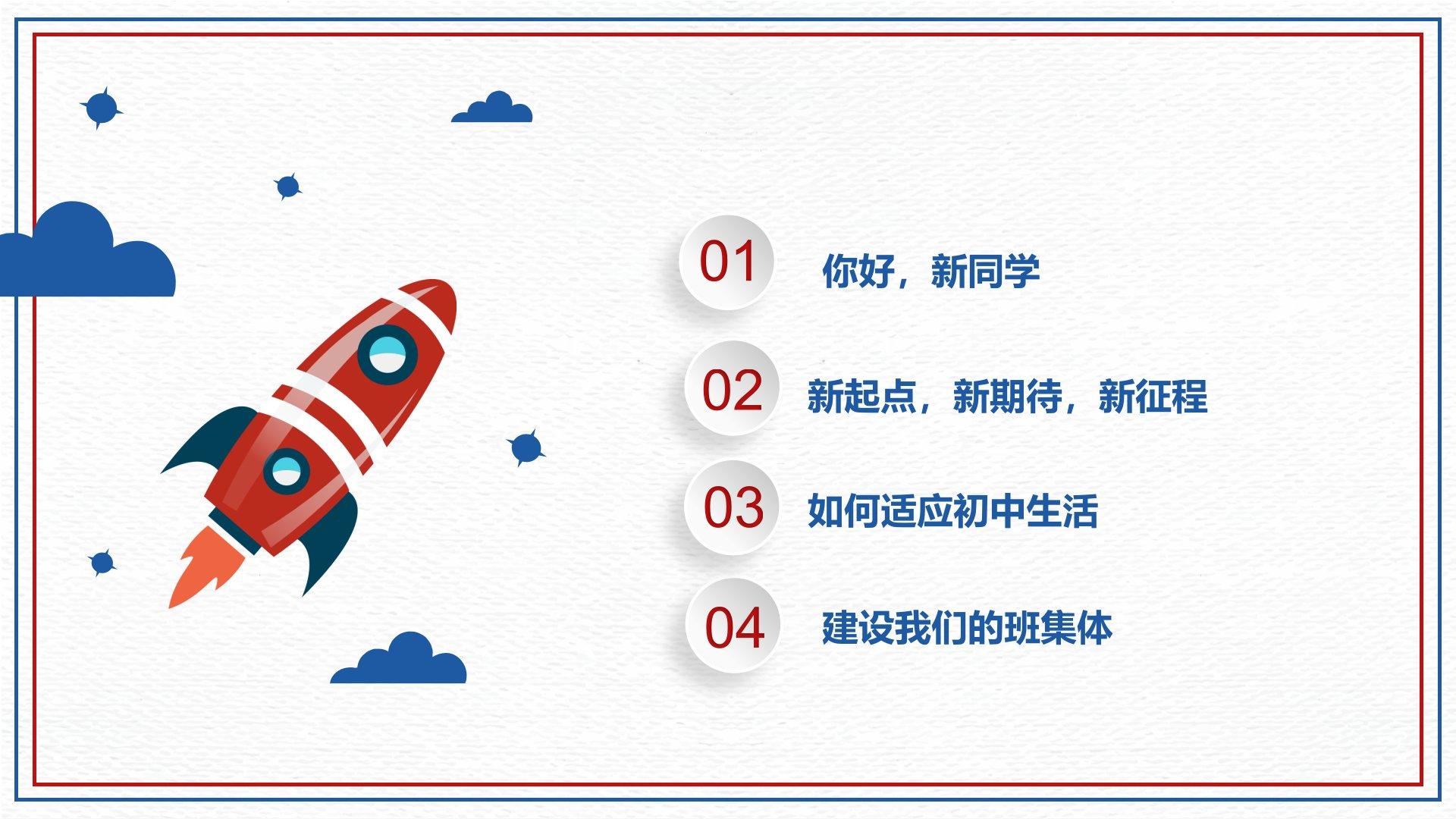 01 你好，新同学

02 新起点，新期待，新征程

03 如何适应初中生活

04 建设我们的班集体